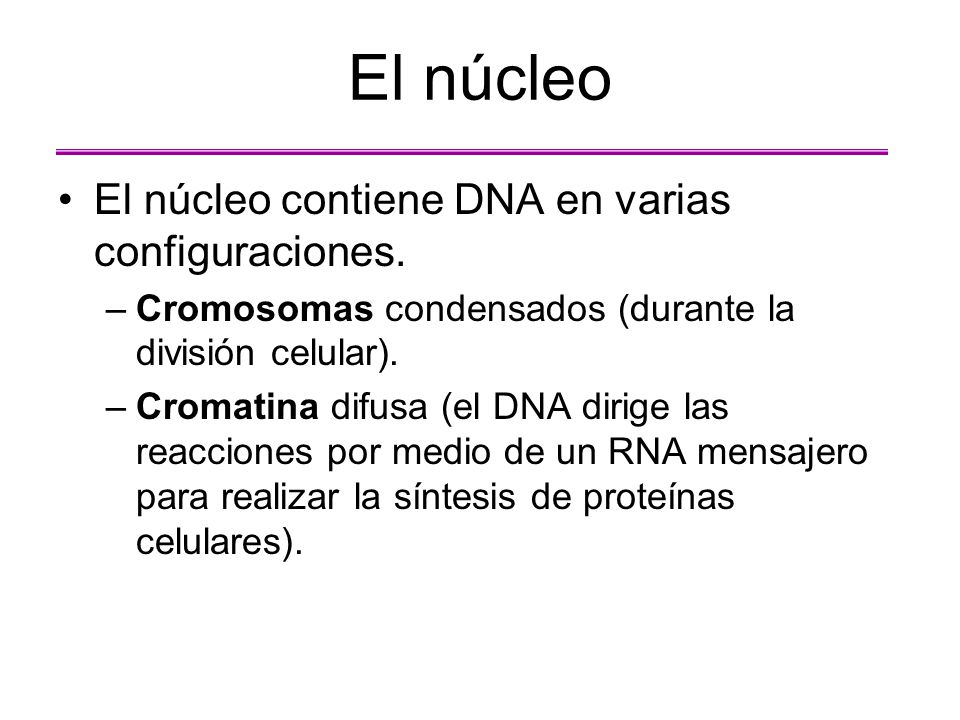 El núcleo

• El núcleo contiene DNA en varias configuraciones.

– Cromosomas condensados (durante la división celular).

– Cromatina difusa (el DNA dirige las reacciones por medio de un RNA mensajero para realizar la síntesis de proteínas celulares).